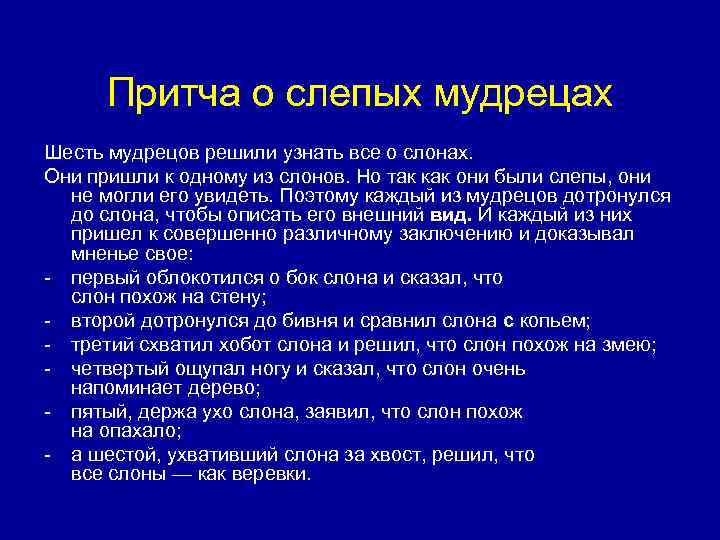 Притча о слепых мудрецах

Шесть мудрецов решили узнать все о слонах.

Они пришли к одному из слонов. Но так как они были слепы, они не могли его увидеть. Поэтому каждый из мудрецов дотронулся до слона, чтобы описать его внешний вид. И каждый из них пришел к совершенно различному заключению и доказывал мненье свое:

- первый облокотился о бок слона и сказал, что слон похож на стену;
- второй дотронулся до бивня и сравнил слона с копьем;
- третий схватил хобот слона и решил, что слон похож на змею;
- четвертый ощупал ногу и сказал, что слон очень напоминает дерево;
- пятый, держа ухо слона, заявил, что слон похож на опахало;
- а шестой, ухвативший слона за хвост, решил, что все слоны — как веревки.